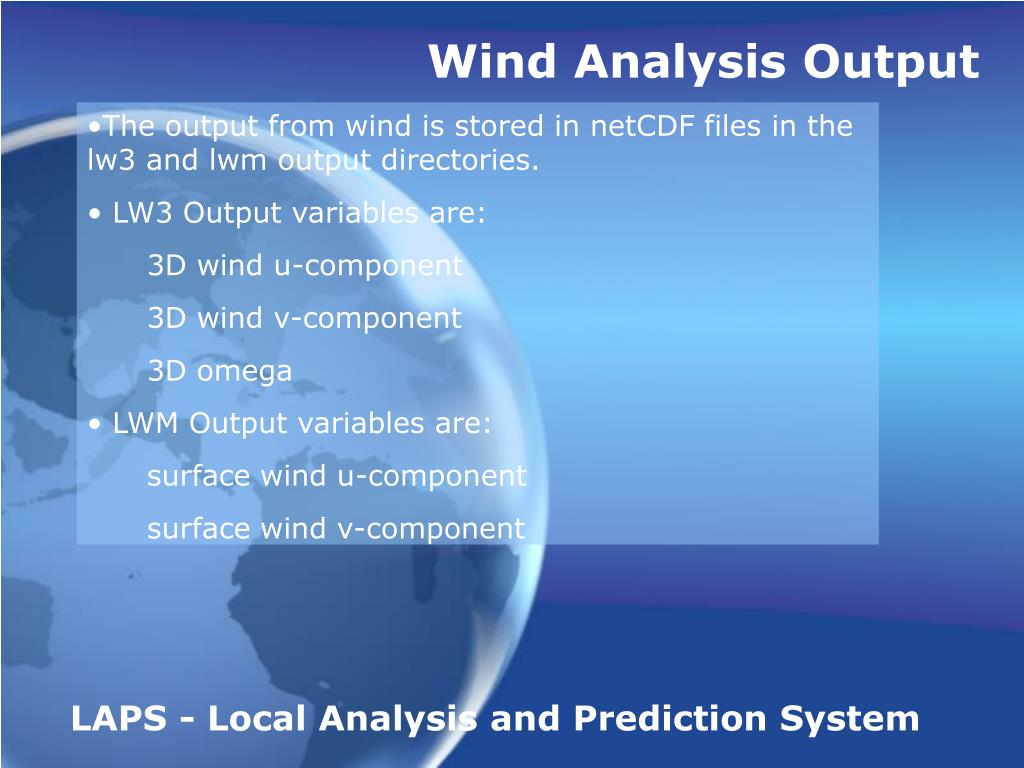 Wind Analysis Output

•The output from wind is stored in netCDF files in the lw3 and lwm output directories.

• LW3 Output variables are:

3D wind u-component

3D wind v-component

3D omega

• LWM Output variables are:

surface wind u-component

surface wind v-component

LAPS - Local Analysis and Prediction System